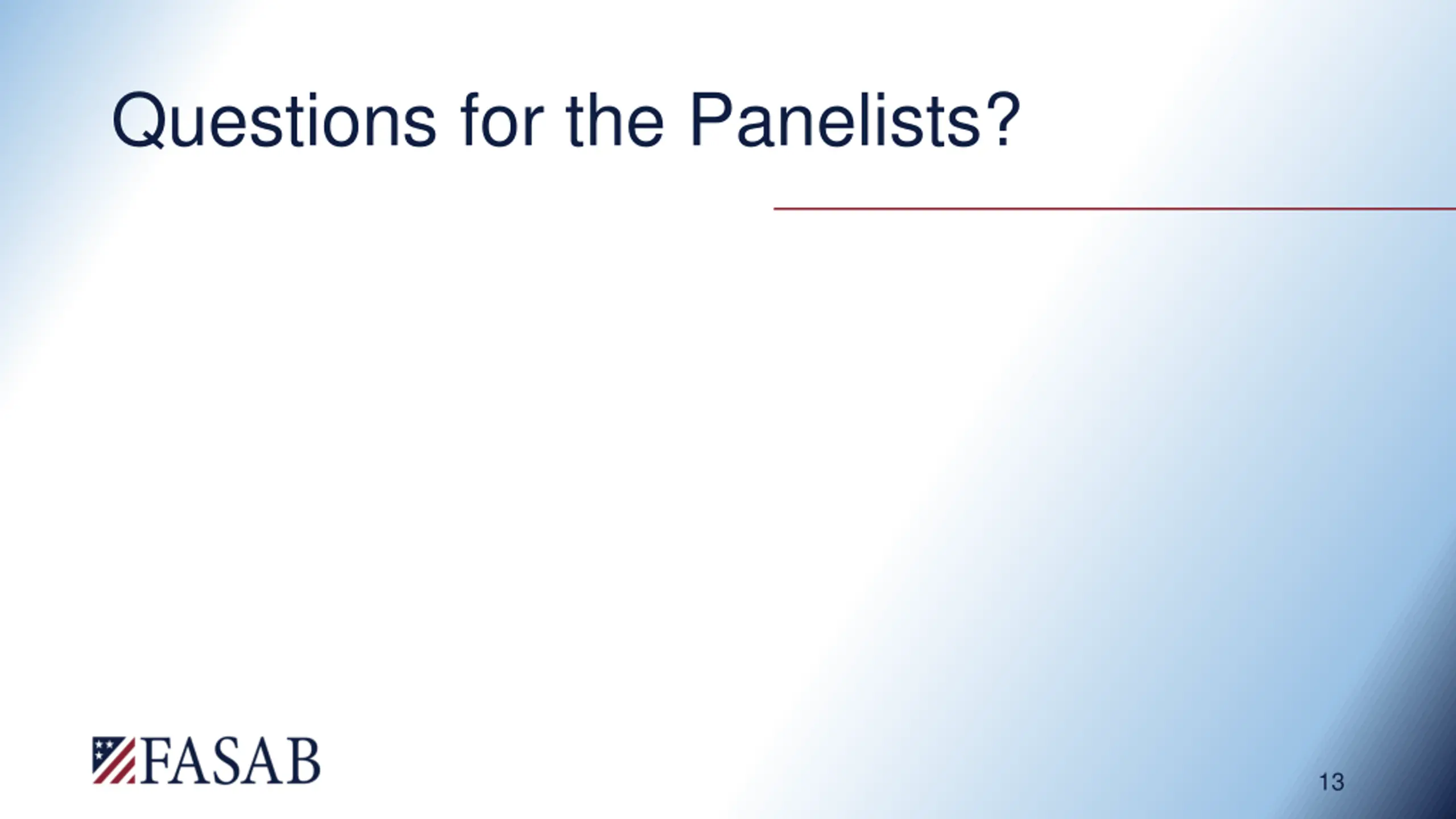 Questions for the Panelists?

FASAB

13